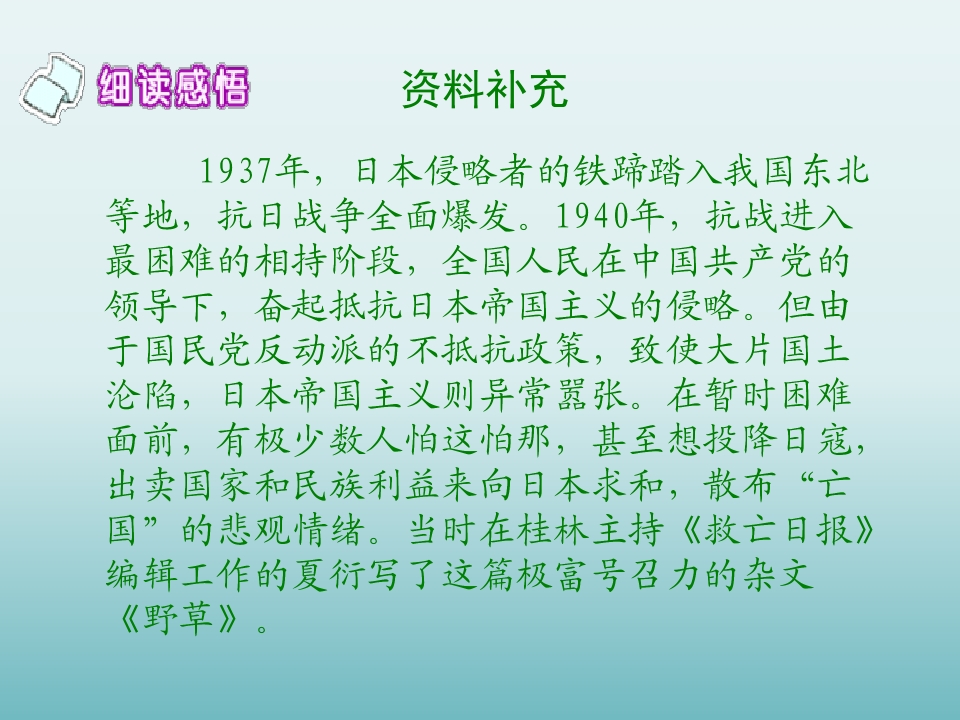 细读感悟

资料补充

1937年，日本侵略者的铁蹄踏入我国东北等地，抗日战争全面爆发。1940年，抗战进入最困难的相持阶段，全国人民在中国共产党的领导下，奋起抵抗日本帝国主义的侵略。但由于国民党反动派的不抵抗政策，致使大片国土沦陷，日本帝国主义则异常嚣张。在暂时困难面前，有极少数人怕这怕那，甚至想投降日寇，出卖国家和民族利益来向日本求和，散布“亡国”的悲观情绪。当时在桂林主持《救亡日报》编辑工作的夏衍写了这篇极富号召力的杂文《野草》。